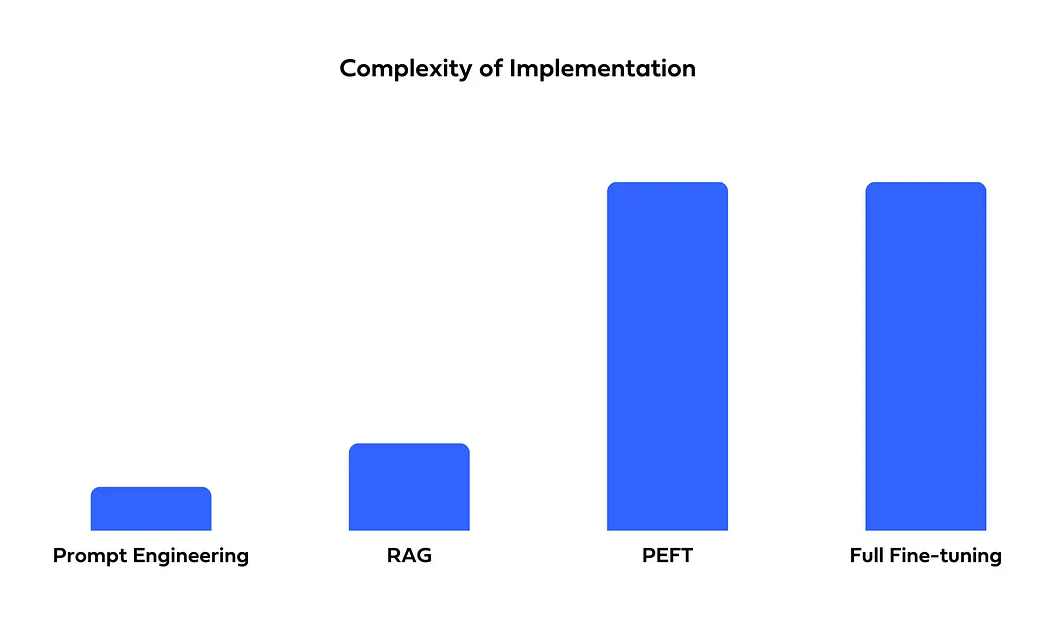 Complexity of Implementation

Prompt Engineering

RAG

PEFT

Full Fine-tuning